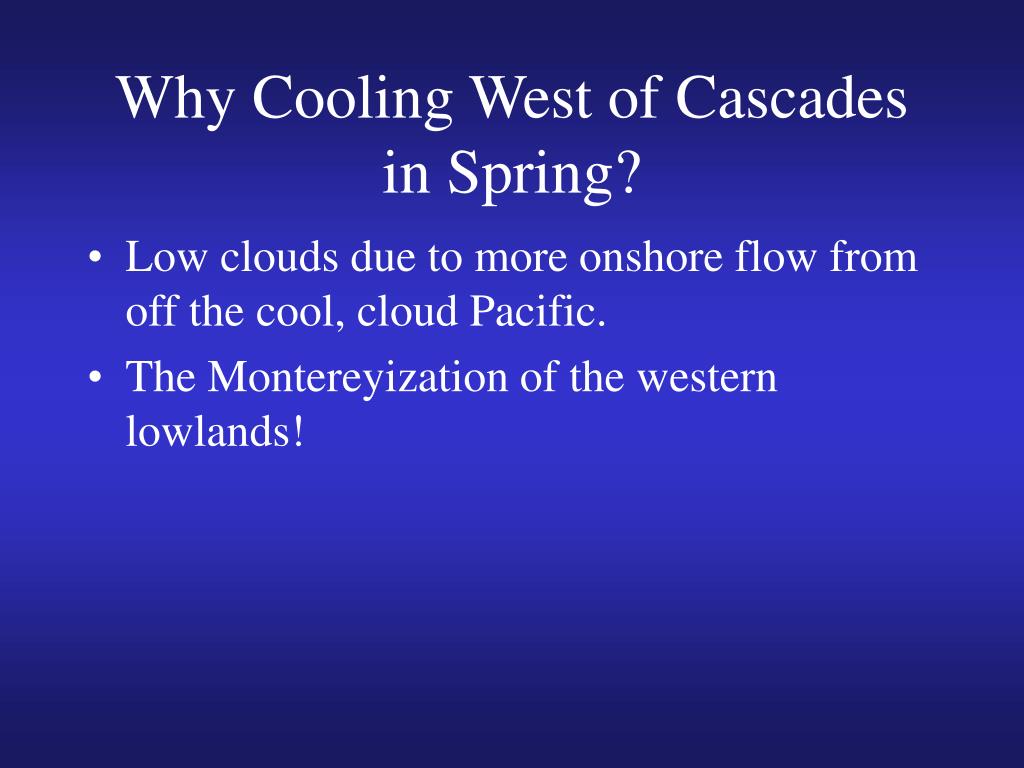 Why Cooling West of Cascades in Spring?

• Low clouds due to more onshore flow from off the cool, cloud Pacific.

• The Montereyization of the western lowlands!